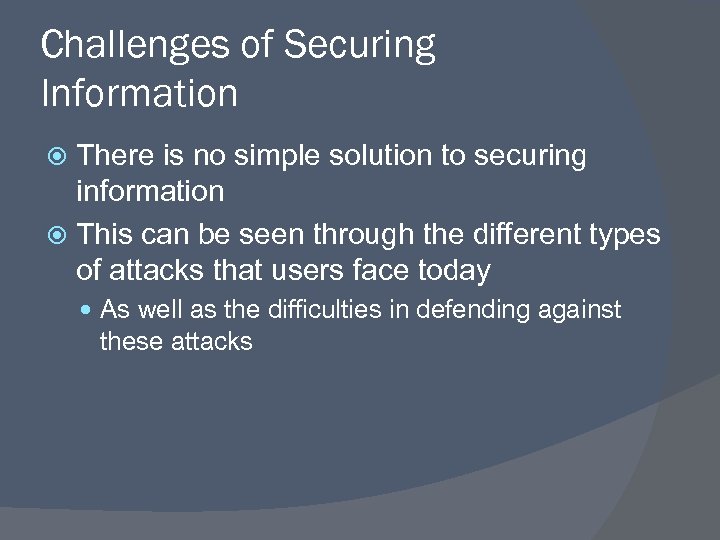 Challenges of Securing Information

There is no simple solution to securing information

This can be seen through the different types of attacks that users face today

As well as the difficulties in defending against these attacks